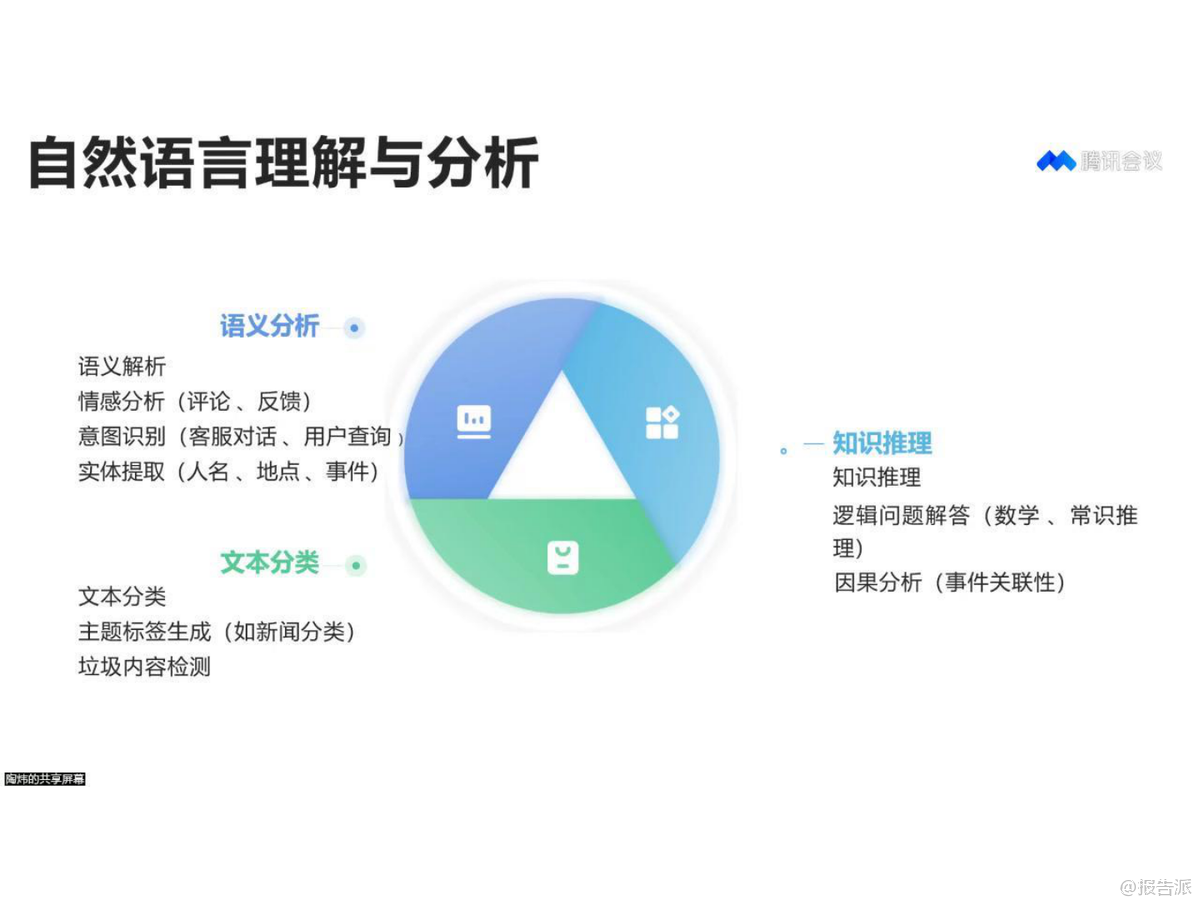 自然语言理解与分析

腾讯会议

语义分析

语义解析
情感分析（评论、反馈）
意图识别（客服对话、用户查询）
实体提取（人名、地点、事件）

文本分类

文本分类
主题标签生成（如新闻分类）
垃圾内容检测

知识推理

知识推理
逻辑问题解答（数学、常识推理）
因果分析（事件关联性）

陶炜的共享屏幕

@报告派